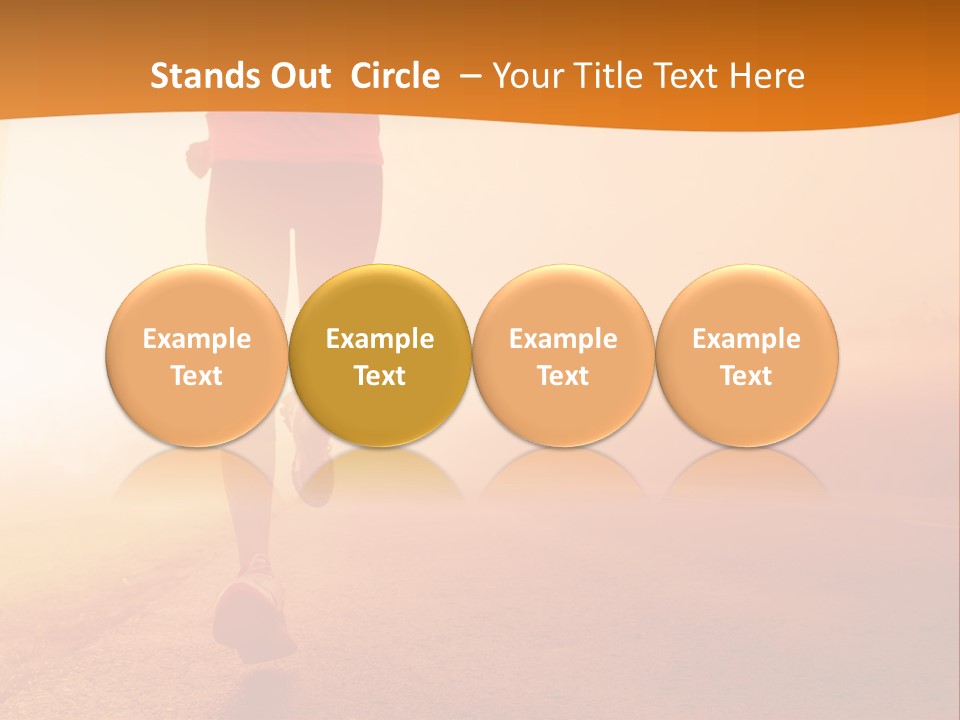 Stands Out Circle – Your Title Text Here

Example Text

Example Text

Example Text

Example Text